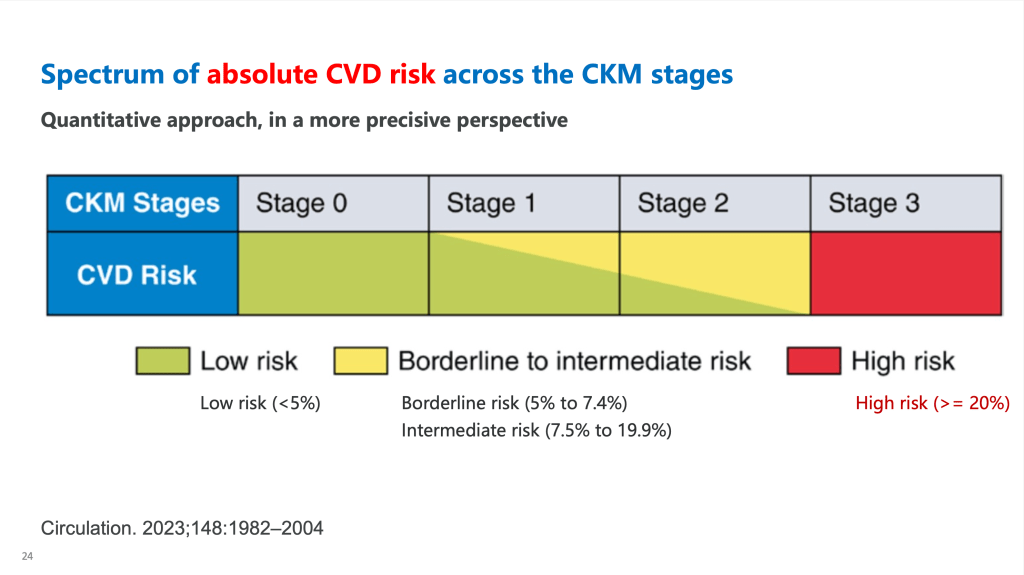 Spectrum of absolute CVD risk across the CKM stages

Quantitative approach, in a more precisive perspective

| CKM Stages | Stage 0 | Stage 1 | Stage 2 | Stage 3 |
|---|---|---|---|---|
| CVD Risk | | | | |

Low risk Borderline to intermediate risk High risk

Low risk (<5%)

Borderline risk (5% to 7.4%)
Intermediate risk (7.5% to 19.9%)

High risk (>= 20%)

Circulation. 2023;148:1982–2004

24